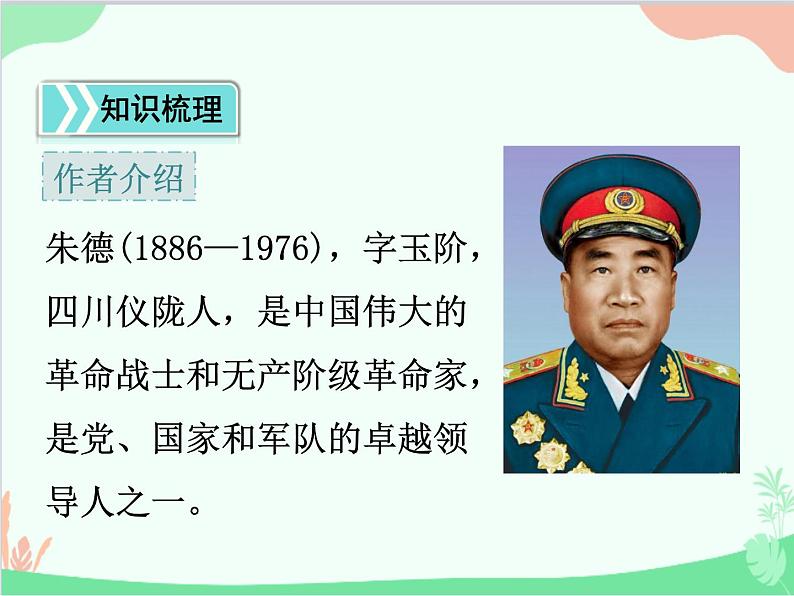 知识梳理

作者介绍

朱德(1886—1976)，字玉阶，四川仪陇人，是中国伟大的革命战士和无产阶级革命家，是党、国家和军队的卓越领导人之一。